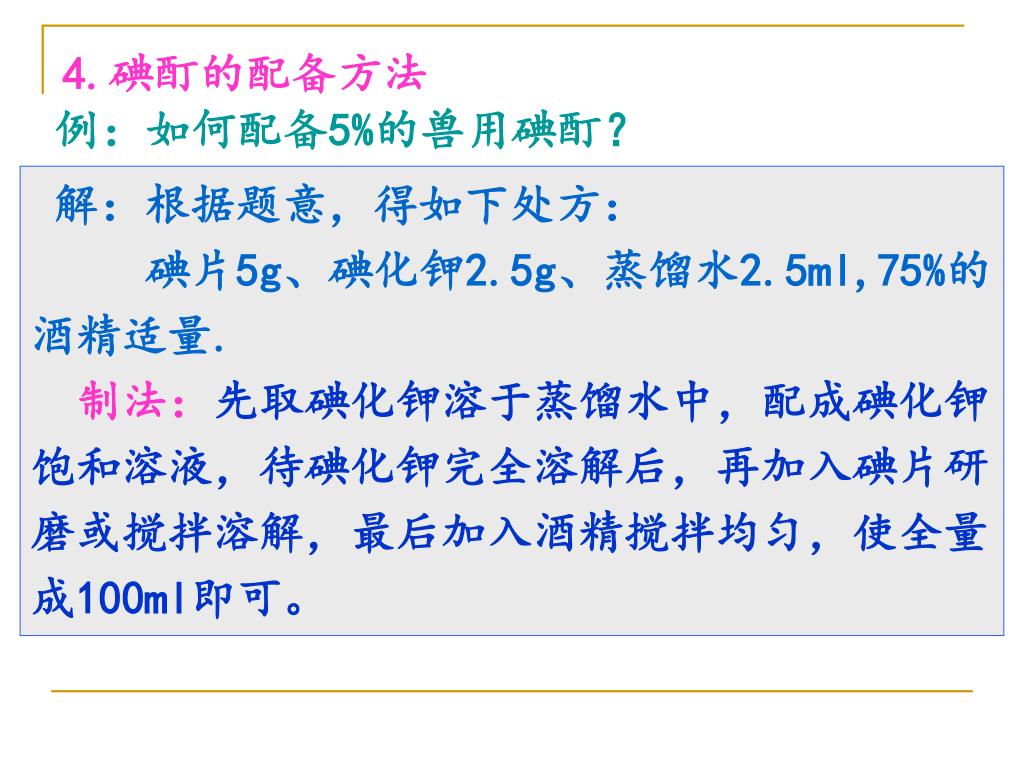 4.碘酊的配备方法

例：如何配备5%的兽用碘酊？

解：根据题意，得如下处方：

碘片5g、碘化钾2.5g、蒸馏水2.5ml,75%的酒精适量.

制法：先取碘化钾溶于蒸馏水中，配成碘化钾饱和溶液，待碘化钾完全溶解后，再加入碘片研磨或搅拌溶解，最后加入酒精搅拌均匀，使全量成100ml即可。